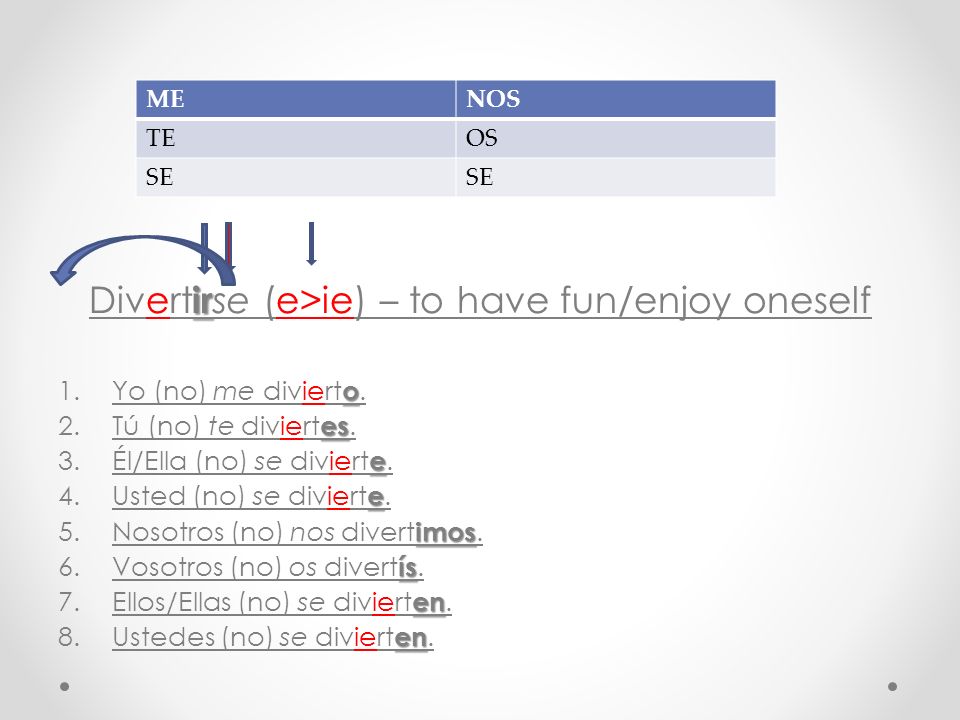 | ME | NOS |
|---|---|
| TE | OS |
| SE | SE |

Divertirse (e>ie) – to have fun/enjoy oneself

1. Yo (no) me divierto.
2. Tú (no) te diviertes.
3. Él/Ella (no) se divierte.
4. Usted (no) se divierte.
5. Nosotros (no) nos divertimos.
6. Vosotros (no) os divertís.
7. Ellos/Ellas (no) se divierten.
8. Ustedes (no) se divierten.